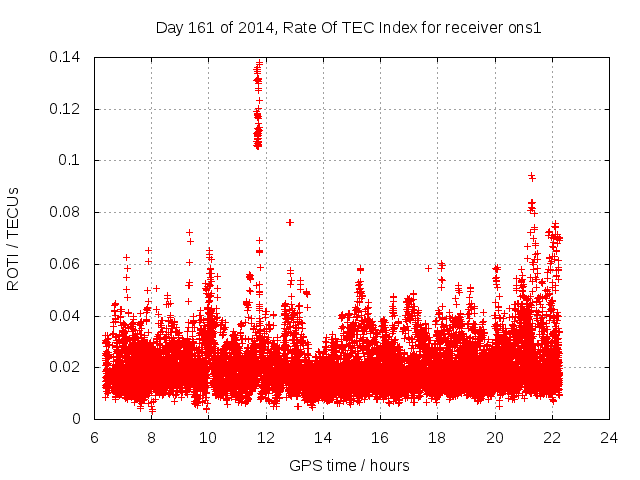 Day 161 of 2014, Rate Of TEC Index for receiver ons1

ROTI / TECUs

0.14
0.12
0.1
0.08
0.06
0.04
0.02
0

6 8 10 12 14 16 18 20 22 24

GPS time / hours